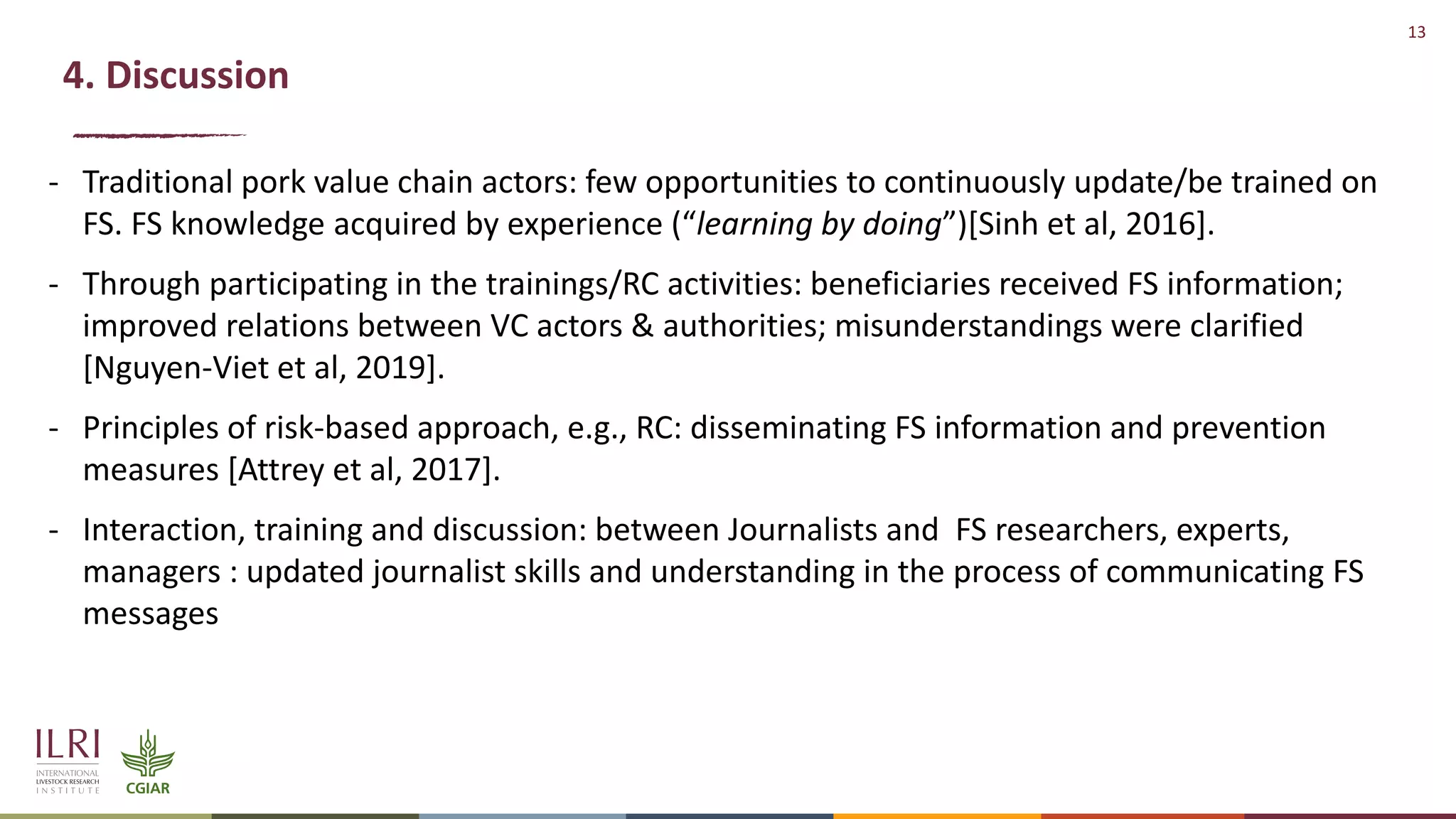 13

4. Discussion

- Traditional pork value chain actors: few opportunities to continuously update/be trained on FS. FS knowledge acquired by experience (“learning by doing”)[Sinh et al, 2016].

- Through participating in the trainings/RC activities: beneficiaries received FS information; improved relations between VC actors & authorities; misunderstandings were clarified [Nguyen-Viet et al, 2019].

- Principles of risk-based approach, e.g., RC: disseminating FS information and prevention measures [Attrey et al, 2017].

- Interaction, training and discussion: between Journalists and FS researchers, experts, managers : updated journalist skills and understanding in the process of communicating FS messages

ILRI
INTERNATIONAL LIVESTOCK RESEARCH INSTITUTE

CGIAR